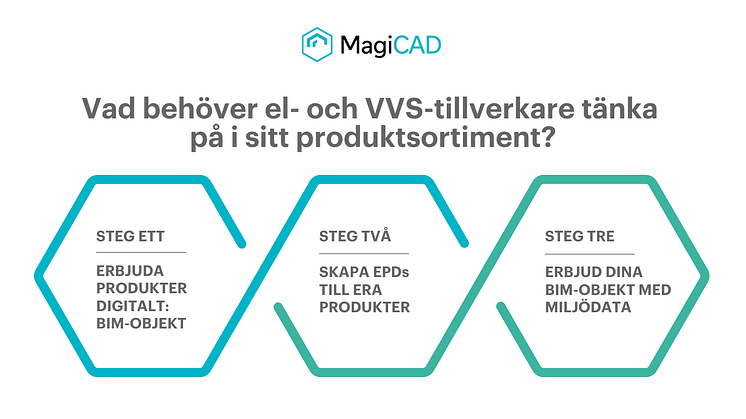 MagiCAD

Vad behöver el- och VVS-tillverkare tänka på i sitt produktsortiment?

STEG ETT

ERBJUDA PRODUKTER DIGITALT: BIM-OBJEKT

STEG TVÅ

SKAPA EPDs TILL ERA PRODUKTER

STEG TRE

ERBJUD DINA BIM-OBJEKT MED MILJÖDATA